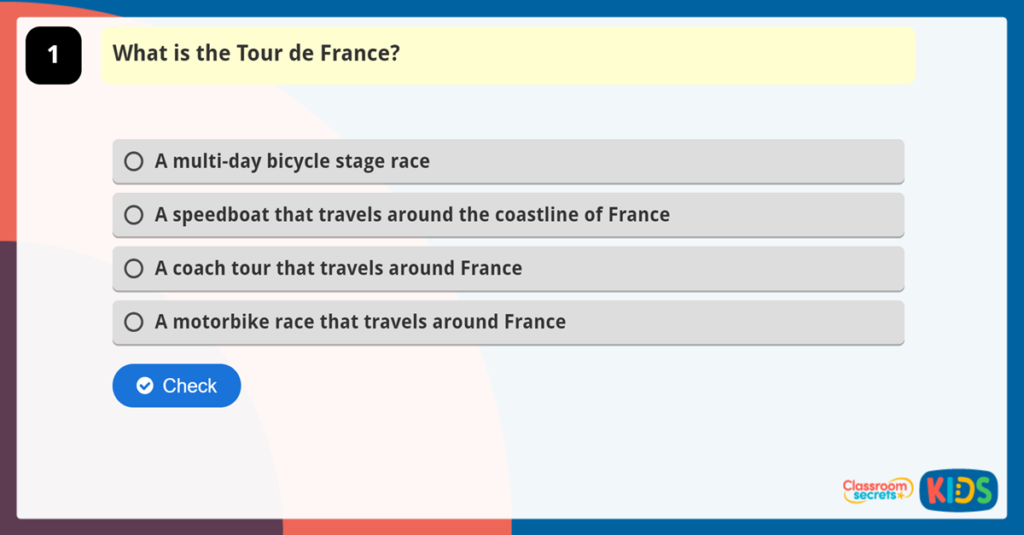 1

What is the Tour de France?

A multi-day bicycle stage race

A speedboat that travels around the coastline of France

A coach tour that travels around France

A motorbike race that travels around France

Check

Classroom secrets KIDS